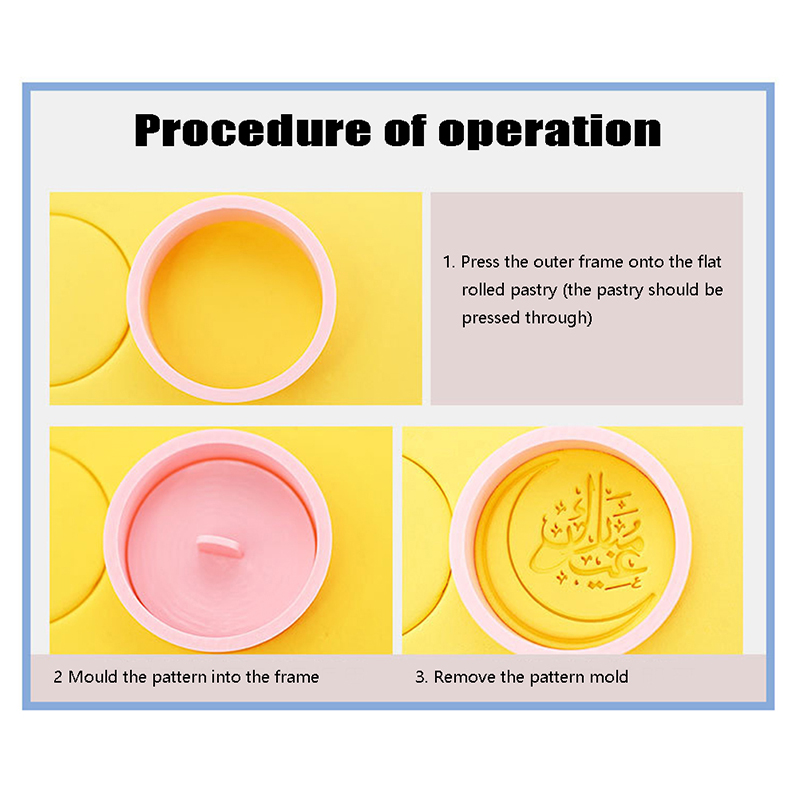 Procedure of operation

1. Press the outer frame onto the flat rolled pastry (the pastry should be pressed through)

عيد مبارك

2 Mould the pattern into the frame

3. Remove the pattern mold